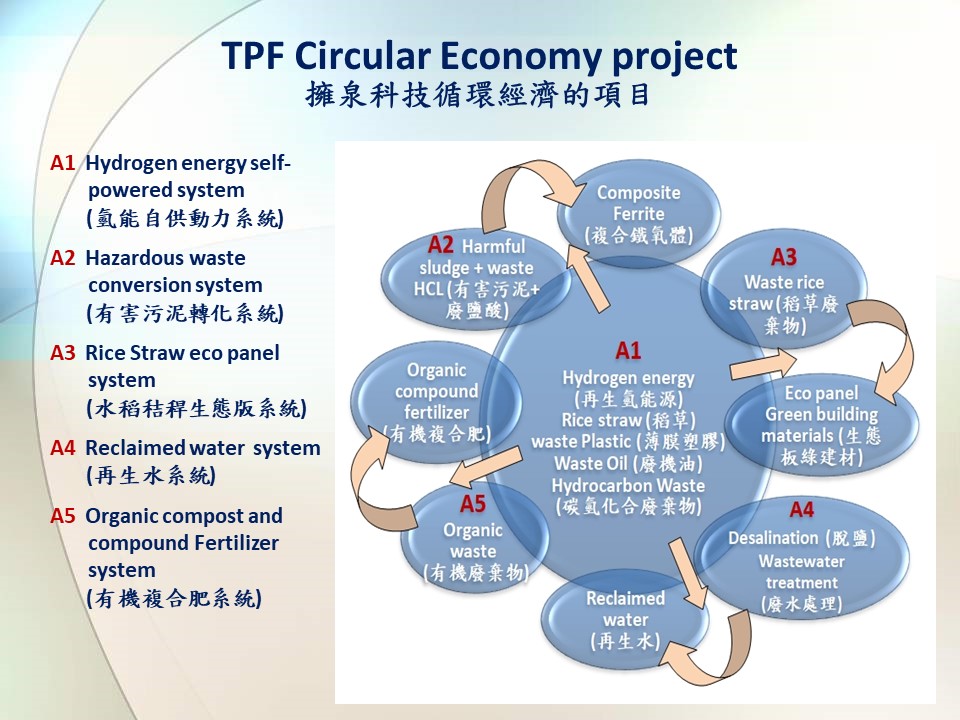 TPF Circular Economy project
擁泉科技循環經濟的項目

A1 Hydrogen energy self-powered system (氫能自供動力系統)

A2 Hazardous waste conversion system (有害污泥轉化系統)

A3 Rice Straw eco panel system (水稻秸稈生態版系統)

A4 Reclaimed water system (再生水系統)

A5 Organic compost and compound Fertilizer system (有機複合肥系統)

Composite Ferrite (複合鐵氧體)

A2 Harmful sludge + waste HCL (有害污泥+廢鹽酸)

A3 Waste rice straw (稻草廢棄物)

Organic compound fertilizer (有機複合肥)

A1 Hydrogen energy (再生氫能源) Rice straw (稻草) waste Plastic (薄膜塑膠) Waste Oil (廢機油) Hydrocarbon Waste (碳氫化合廢棄物)

Eco panel Green building materials (生態板綠建材)

A5 Organic waste (有機廢棄物)

A4 Desalination (脫鹽) Wastewater treatment (廢水處理)

Reclaimed water (再生水)